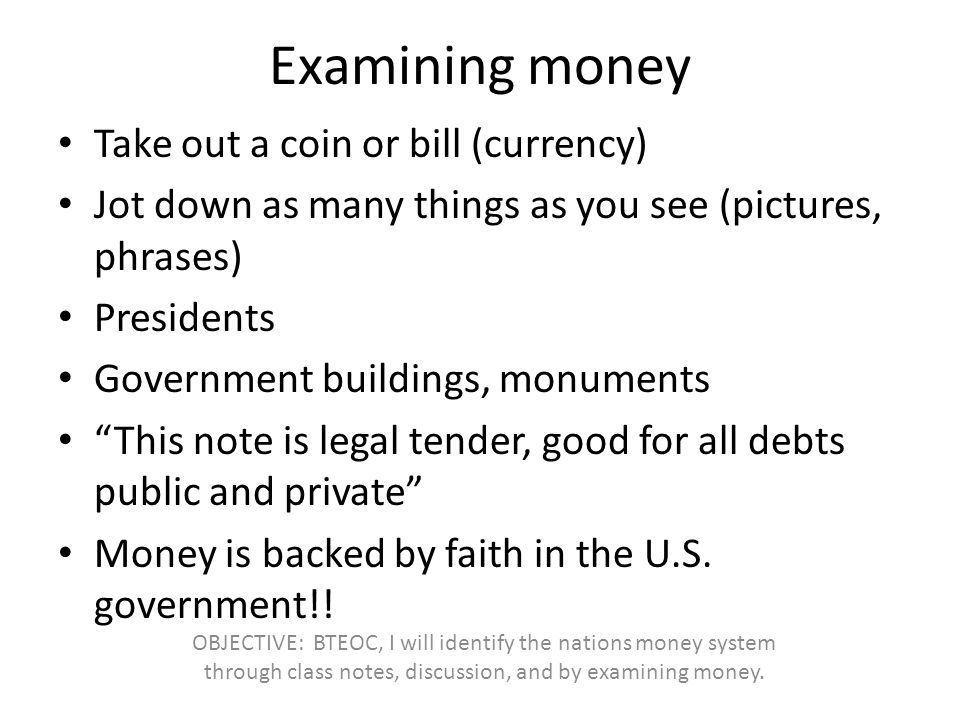 Examining money

• Take out a coin or bill (currency)
• Jot down as many things as you see (pictures, phrases)
• Presidents
• Government buildings, monuments
• “This note is legal tender, good for all debts public and private”
• Money is backed by faith in the U.S. government!!

OBJECTIVE: BTEOC, I will identify the nations money system through class notes, discussion, and by examining money.